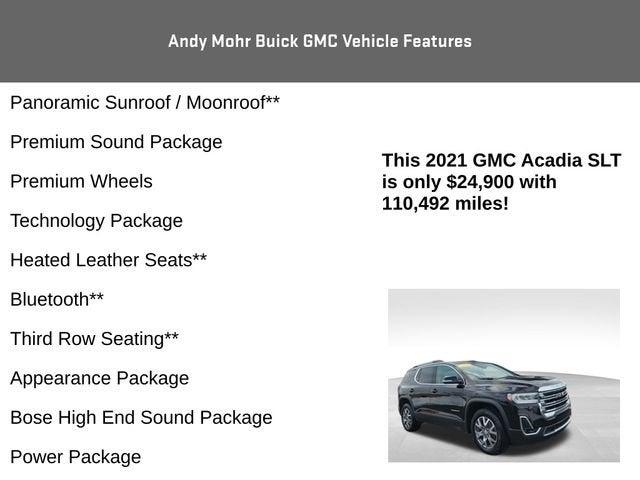 Andy Mohr Buick GMC Vehicle Features

Panoramic Sunroof / Moonroof**

Premium Sound Package

Premium Wheels

Technology Package

Heated Leather Seats**

Bluetooth**

Third Row Seating**

Appearance Package

Bose High End Sound Package

Power Package

This 2021 GMC Acadia SLT is only $24,900 with 110,492 miles!